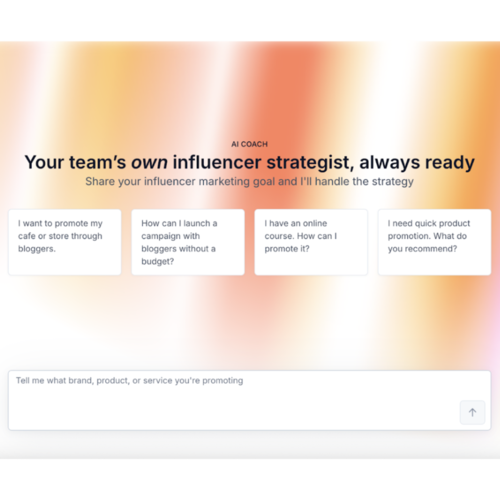 AI COACH

Your team's own influencer strategist, always ready

Share your influencer marketing goal and I'll handle the strategy

I want to promote my cafe or store through bloggers.

How can I launch a campaign with bloggers without a budget?

I have an online course. How can I promote it?

I need quick product promotion. What do you recommend?

Tell me what brand, product, or service you're promoting